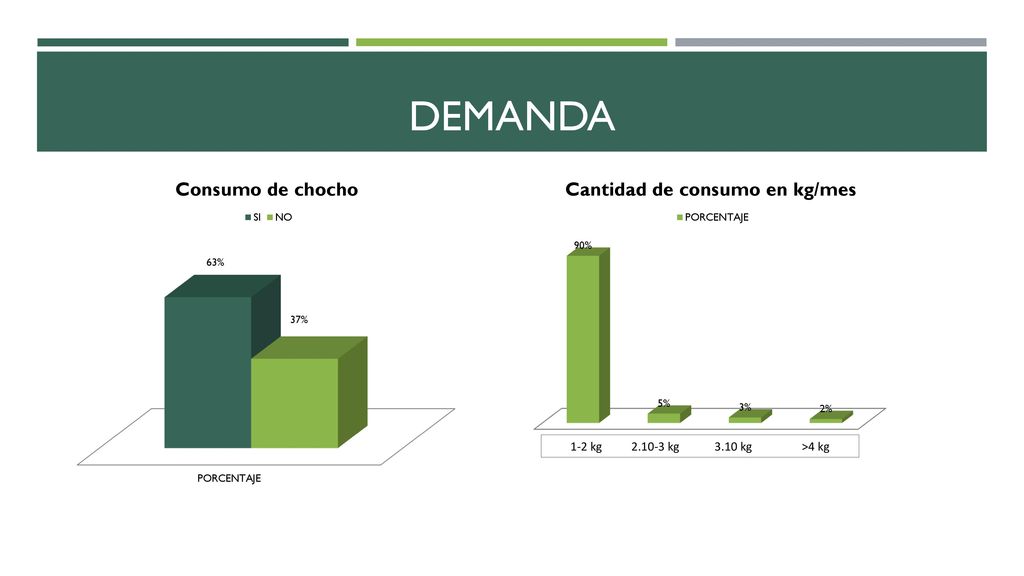 DEMANDA

Consumo de chocho

SI NO

63%

37%

PORCENTAJE

Cantidad de consumo en kg/mes

PORCENTAJE

90%

5%

3%

2%

1-2 kg 2.10-3 kg 3.10 kg >4 kg